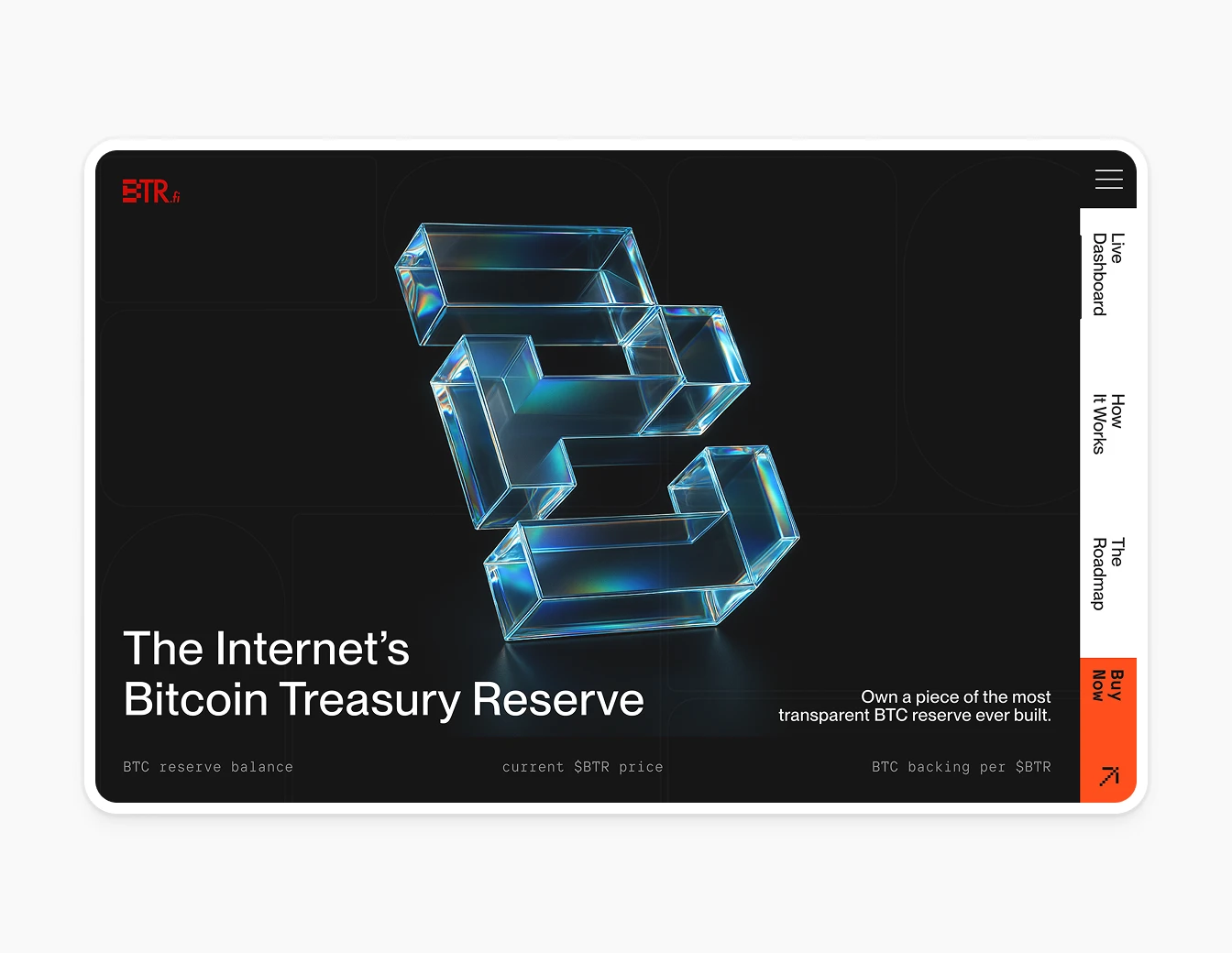 BTR.fi

Live Dashboard

How It Works

The Roadmap

Buy Now

The Internet's Bitcoin Treasury Reserve

Own a piece of the most transparent BTC reserve ever built.

BTC reserve balance

current $BTR price

BTC backing per $BTR